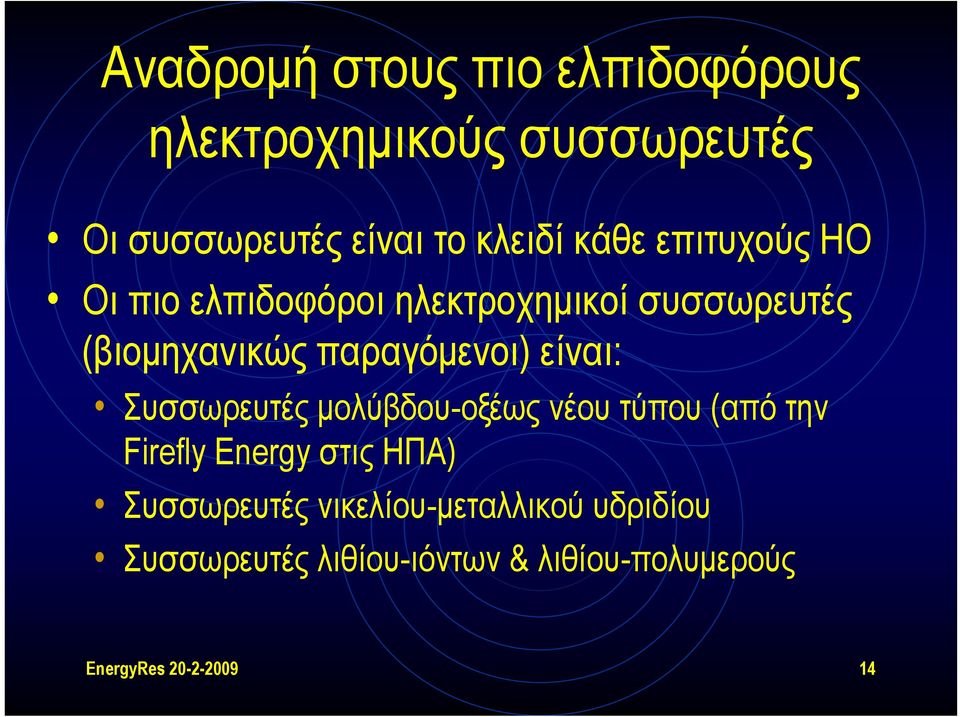 Αναδρομή στους πιο ελπιδοφόρους ηλεκτροχημικούς συσσωρευτές

• Οι συσσωρευτές είναι το κλειδί κάθε επιτυχούς ΗΟ
• Οι πιο ελπιδοφόροι ηλεκτροχημικοί συσσωρευτές (βιομηχανικώς παραγόμενοι) είναι:
  • Συσσωρευτές μολύβδου-οξέως νέου τύπου (από την Firefly Energy στις ΗΠΑ)
  • Συσσωρευτές νικελίου-μεταλλικού υδριδίου
  • Συσσωρευτές λιθίου-ιόντων & λιθίου-πολυμερούς

EnergyRes 20-2-2009

14